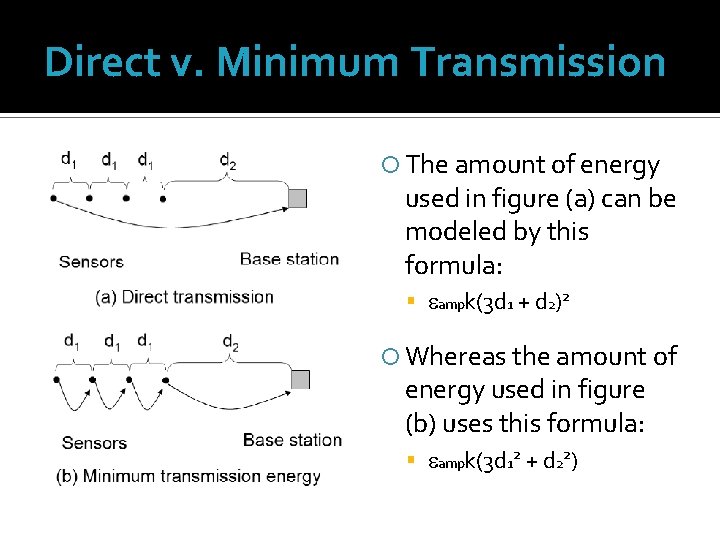 Direct v. Minimum Transmission

$d_1$ $d_1$ $d_1$ $d_2$

Sensors

Base station

(a) Direct transmission

$d_1$ $d_1$ $d_1$ $d_2$

Sensors

Base station

(b) Minimum transmission energy

The amount of energy used in figure (a) can be modeled by this formula:

$\varepsilon_{amp}k(3d_1 + d_2)^2$

Whereas the amount of energy used in figure (b) uses this formula:

$\varepsilon_{amp}k(3d_1^2 + d_2^2)$